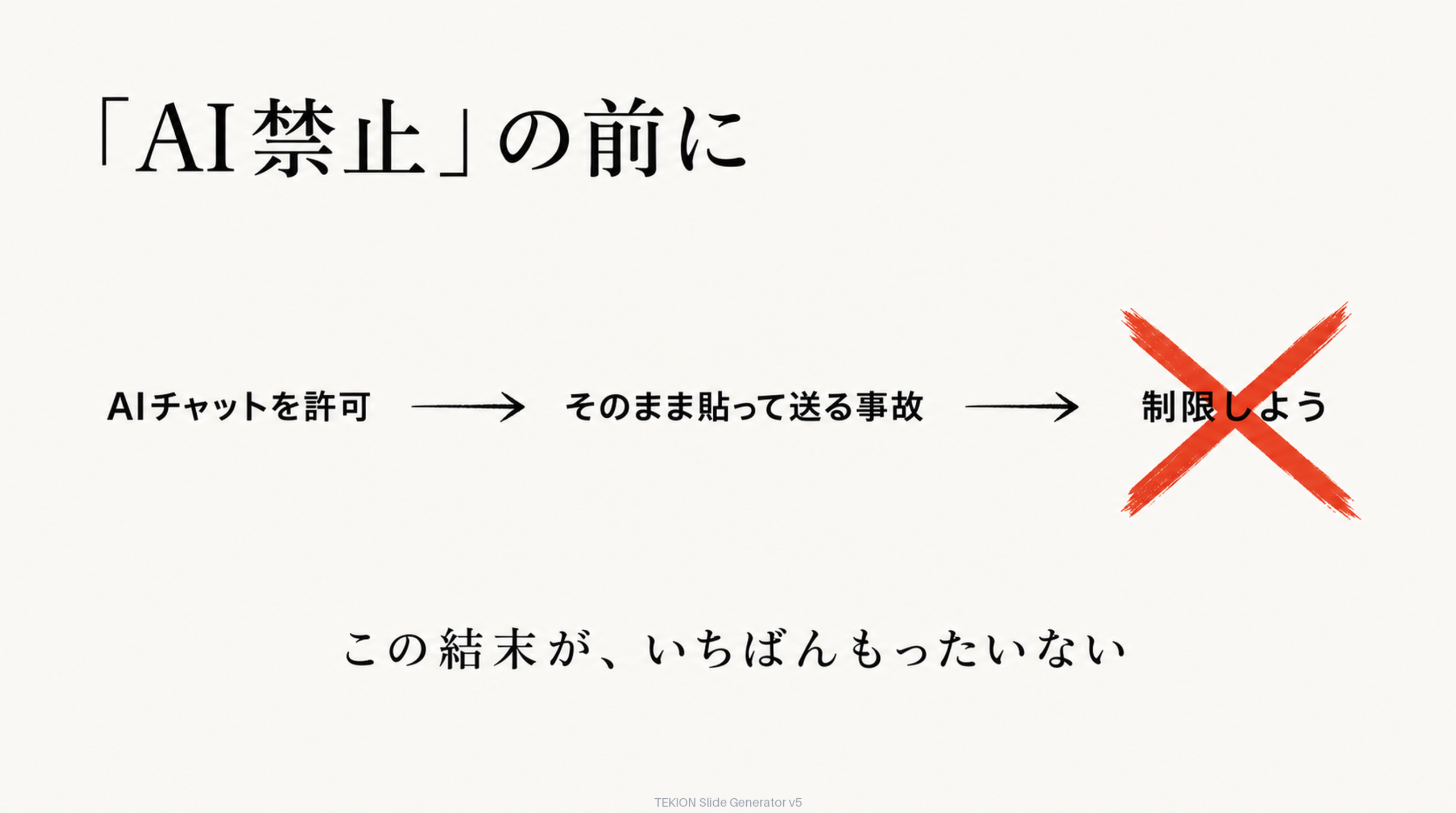 「AI禁止」の前に

AIチャットを許可 → そのまま貼って送る事故 → 制限しよう

この結末が、いちばんもったいない

TEKION Slide Generator v5